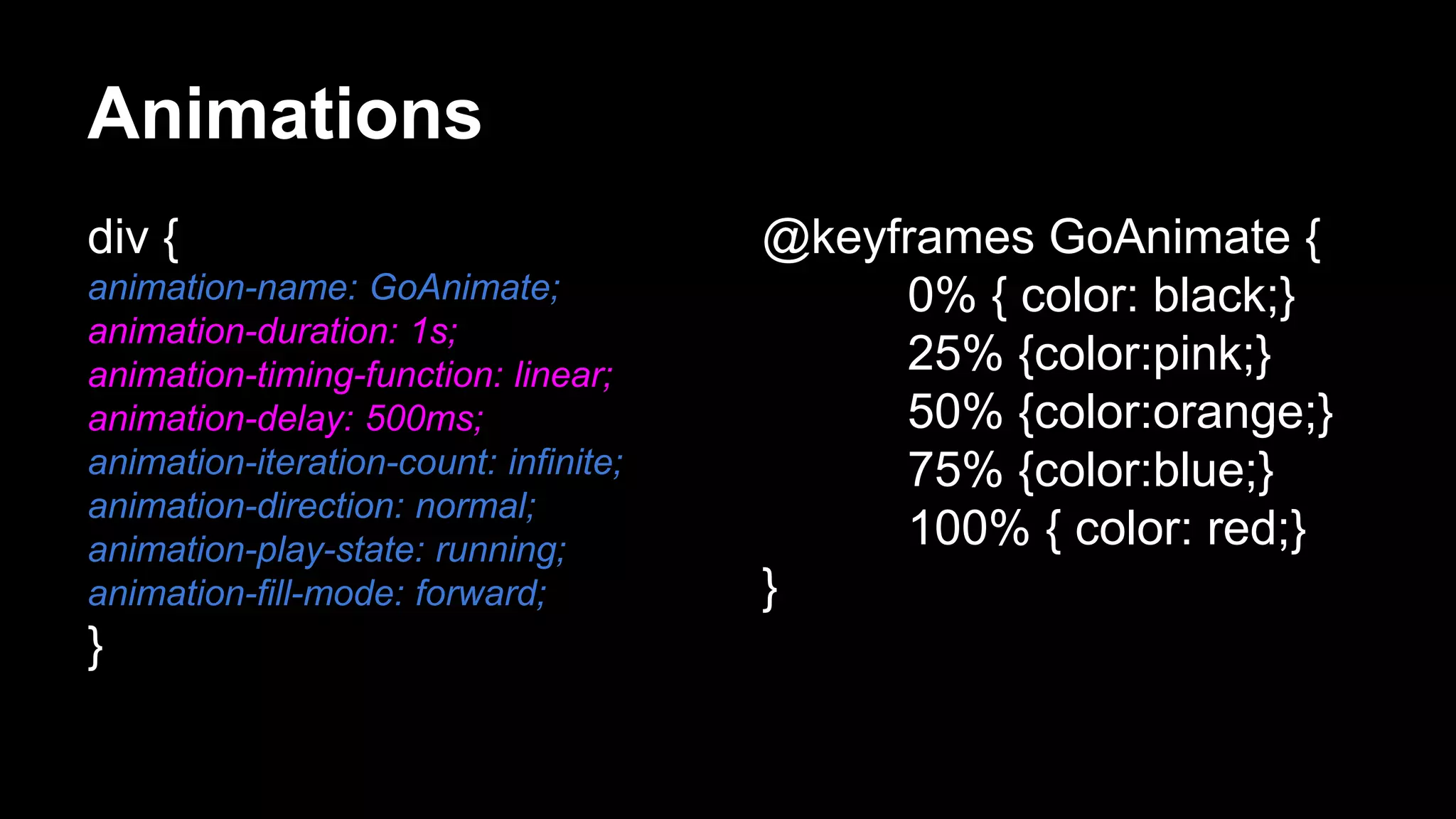 Animations

div {
animation-name: GoAnimate;
animation-duration: 1s;
animation-timing-function: linear;
animation-delay: 500ms;
animation-iteration-count: infinite;
animation-direction: normal;
animation-play-state: running;
animation-fill-mode: forward;
}

@keyframes GoAnimate {
0% { color: black;}
25% {color:pink;}
50% {color:orange;}
75% {color:blue;}
100% { color: red;}
}